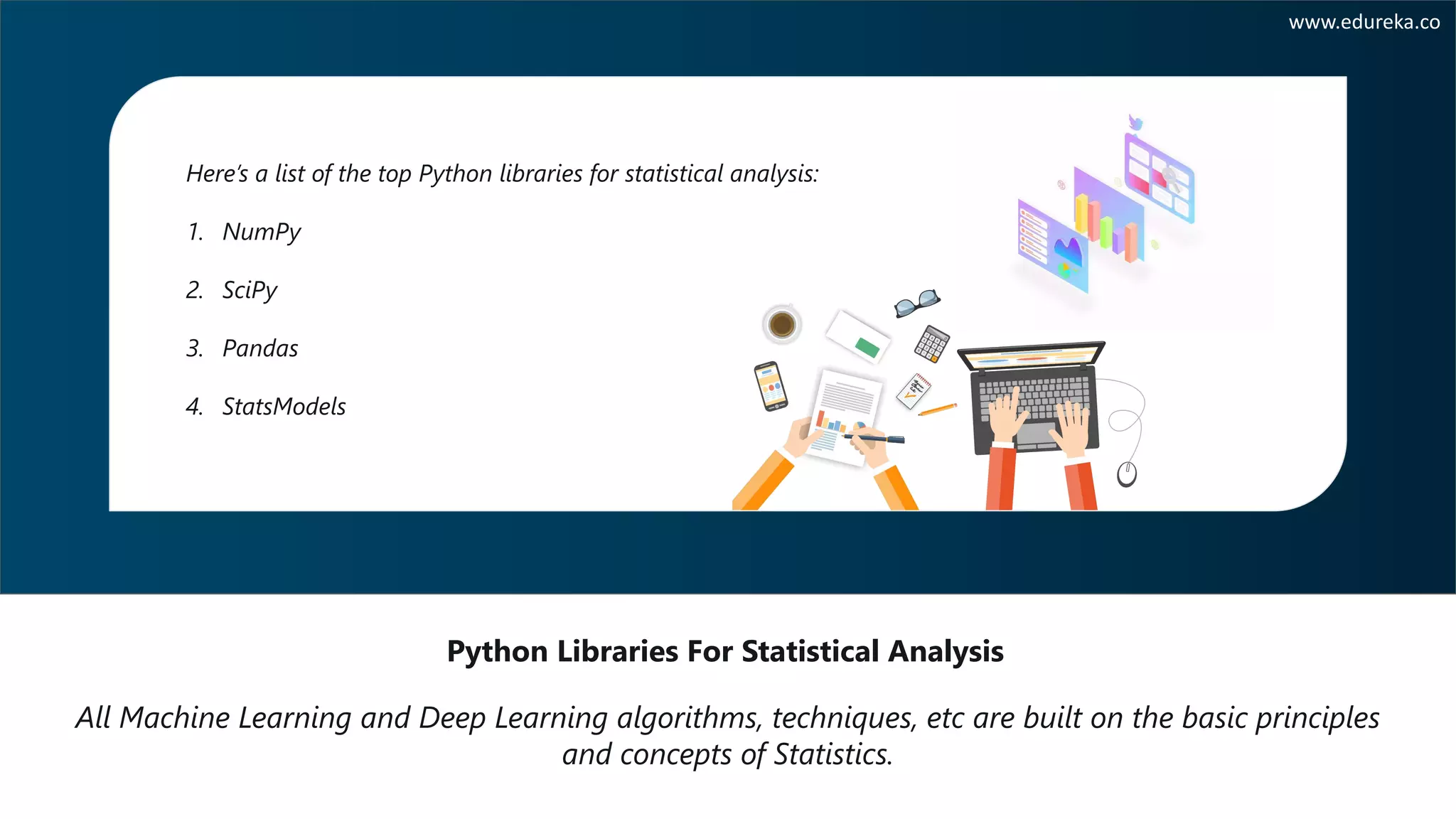 www.edureka.co

Here's a list of the top Python libraries for statistical analysis:

1. NumPy

2. SciPy

3. Pandas

4. StatsModels

Python Libraries For Statistical Analysis

All Machine Learning and Deep Learning algorithms, techniques, etc are built on the basic principles and concepts of Statistics.